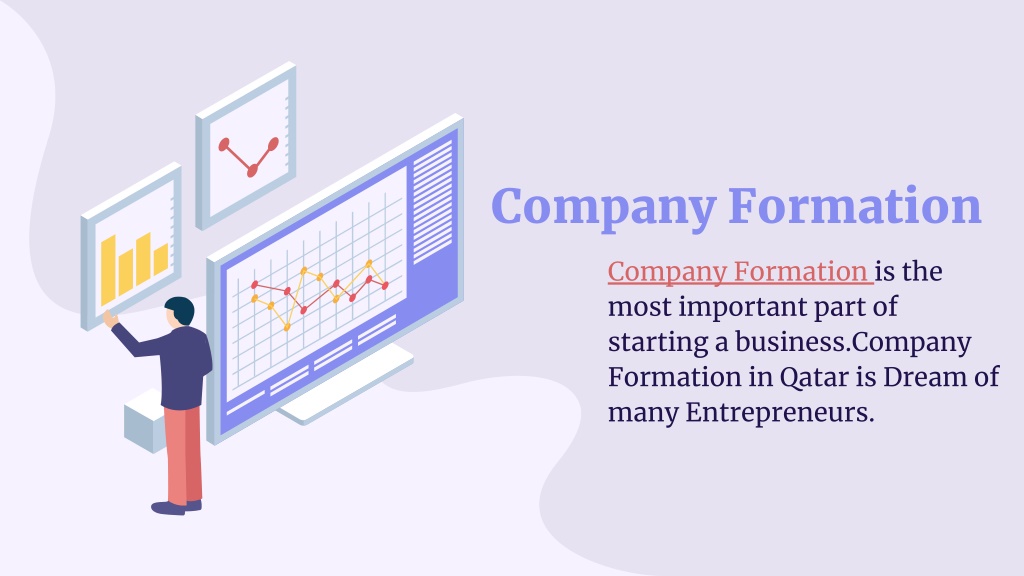 Company Formation

Company Formation is the most important part of starting a business.Company Formation in Qatar is Dream of many Entrepreneurs.